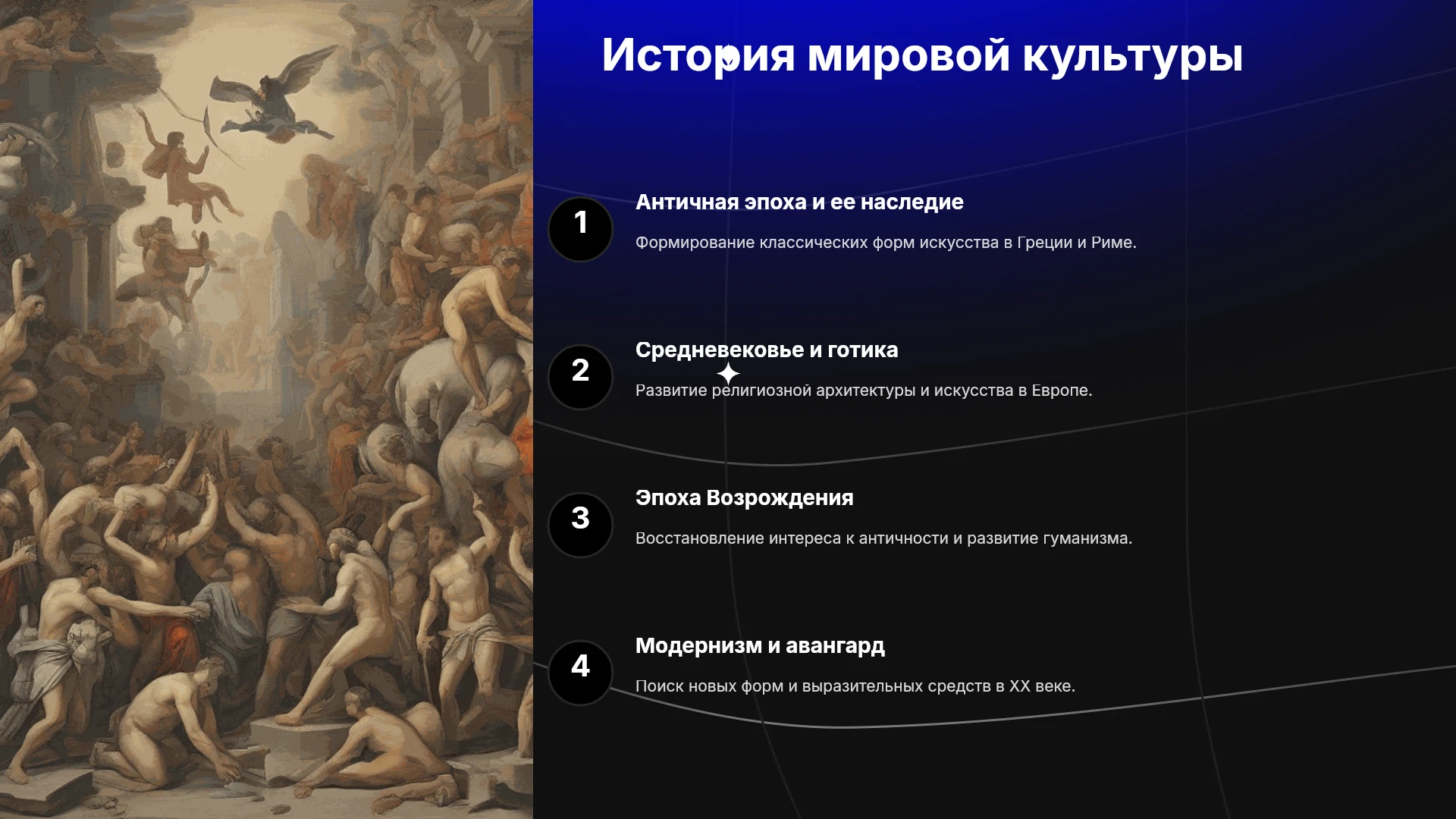 История мировой культуры

1

Античная эпоха и ее наследие

Формирование классических форм искусства в Греции и Риме.

2

Средневековье и готика

Развитие религиозной архитектуры и искусства в Европе.

3

Эпоха Возрождения

Восстановление интереса к античности и развитие гуманизма.

4

Модернизм и авангард

Поиск новых форм и выразительных средств в XX веке.